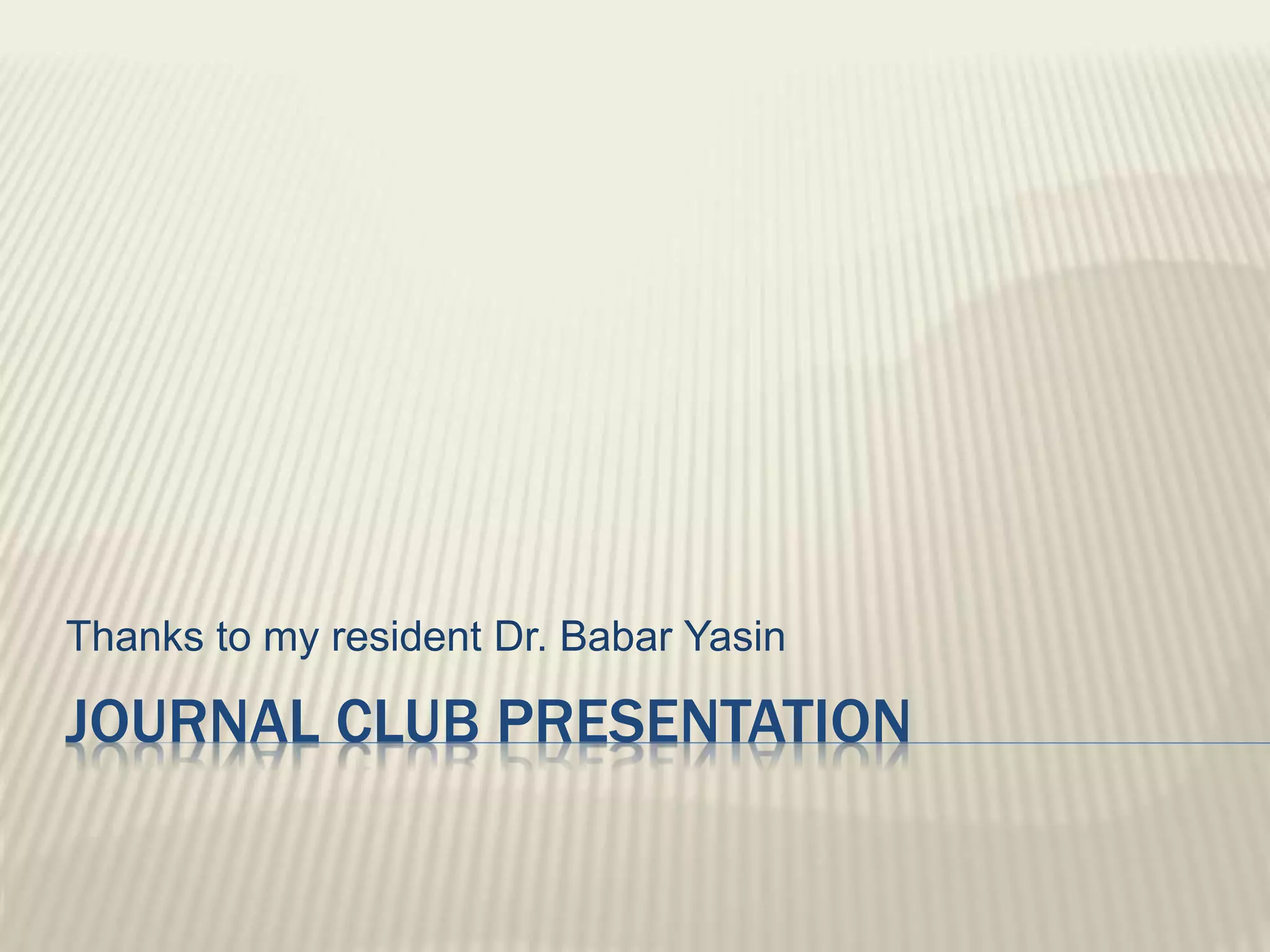 Thanks to my resident Dr. Babar Yasin

JOURNAL CLUB PRESENTATION